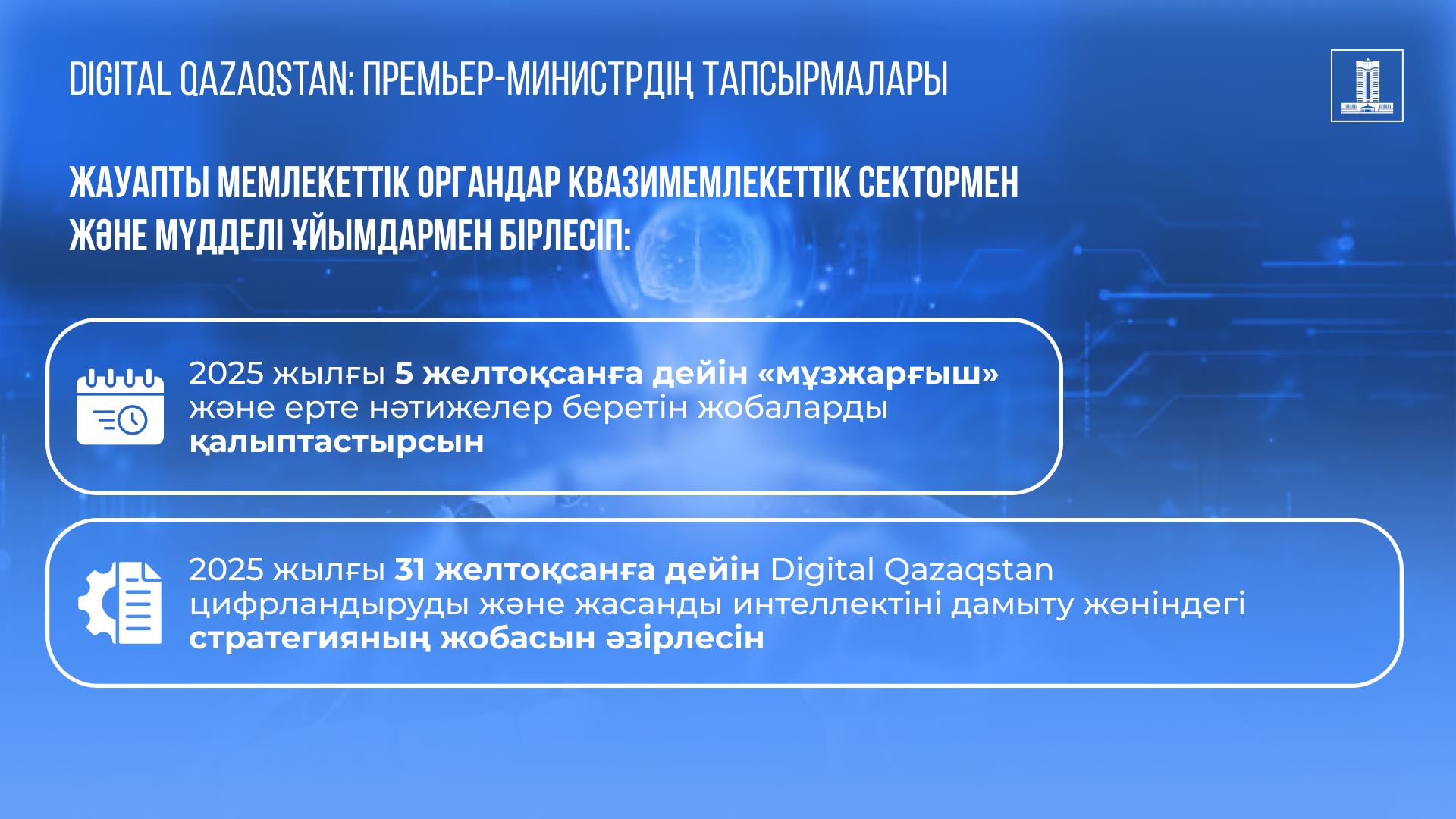 DIGITAL QAZAQSTAN: ПРЕМЬЕР-МИНИСТРДІҢ ТАПСЫРМАЛАРЫ

ЖАУАПТЫ МЕМЛЕКЕТТІК ОРГАНДАР КВАЗИМЕМЛЕКЕТТІК СЕКТОРМЕН ЖӘНЕ МҮДДЕЛІ ҰЙЫМДАРМЕН БІРЛЕСІП:

2025 жылғы 5 желтоқсанға дейін «мұзжарғыш» және ерте нәтижелер беретін жобаларды қалыптастырсын

2025 жылғы 31 желтоқсанға дейін Digital Qazaqstan цифрландыруды және жасанды интеллектіні дамыту жөніндегі стратегияның жобасын әзірлесін